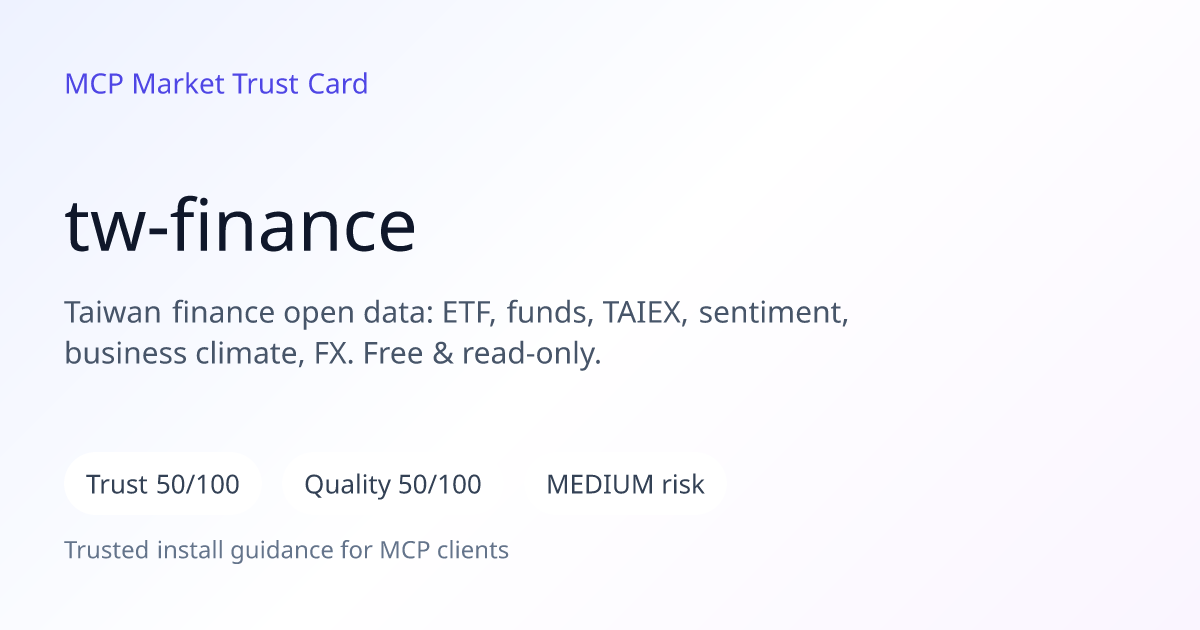 MCP Market Trust Card

tw-finance

Taiwan finance open data: ETF, funds, TAIEX, sentiment, business climate, FX. Free & read-only.

Trust 50/100

Quality 50/100

MEDIUM risk

Trusted install guidance for MCP clients